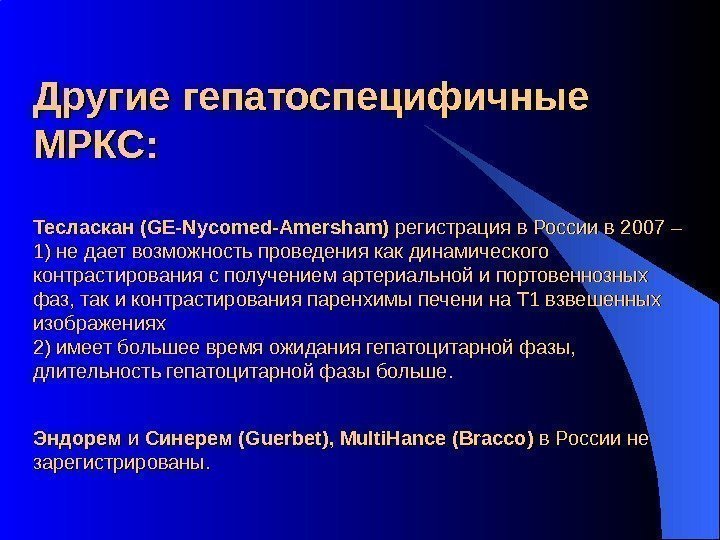 Другие гепатоспецифичные МРКС:

Тесласкан (GE-Nycomed-Amersham) регистрация в России в 2007 – 1) не дает возможность проведения как динамического контрастирования с получением артериальной и портовеннозных фаз, так и контрастирования паренхимы печени на Т1 взвешенных изображениях
2) имеет большее время ожидания гепатоцитарной фазы, длительность гепатоцитарной фазы больше.

Эндорем и Синерем (Guerbet), MultiHance (Bracco) в России не зарегистрированы.